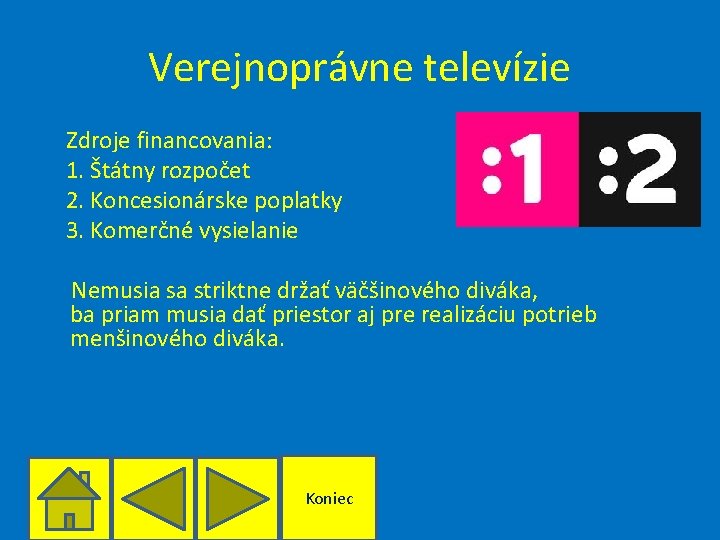 Verejnoprávne televízie

Zdroje financovania:
1. Štátny rozpočet
2. Koncesionárske poplatky
3. Komerčné vysielanie

:1 :2

Nemusia sa striktne držať väčšinového diváka, ba priam musia dať priestor aj pre realizáciu potrieb menšinového diváka.

Koniec